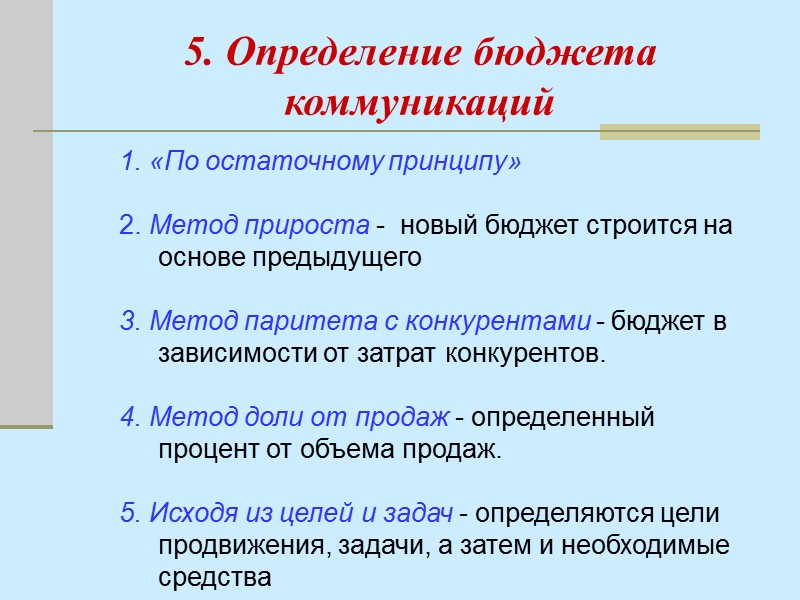 5. Определение бюджета коммуникаций

1. «По остаточному принципу»

2. Метод прироста - новый бюджет строится на основе предыдущего

3. Метод паритета с конкурентами - бюджет в зависимости от затрат конкурентов.

4. Метод доли от продаж - определенный процент от объема продаж.

5. Исходя из целей и задач - определяются цели продвижения, задачи, а затем и необходимые средства